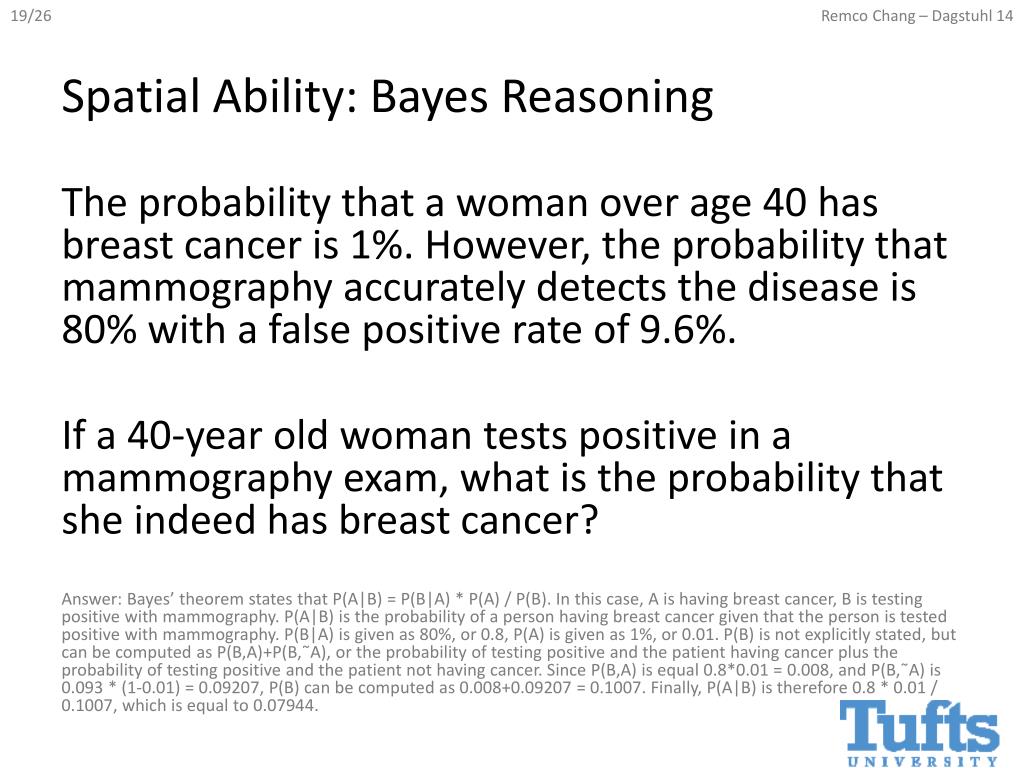 19/26

Remco Chang – Dagstuhl 14

Spatial Ability: Bayes Reasoning

The probability that a woman over age 40 has breast cancer is 1%. However, the probability that mammography accurately detects the disease is 80% with a false positive rate of 9.6%.

If a 40-year old woman tests positive in a mammography exam, what is the probability that she indeed has breast cancer?

Answer: Bayes' theorem states that P(A|B) = P(B|A) * P(A) / P(B). In this case, A is having breast cancer, B is testing positive with mammography. P(A|B) is the probability of a person having breast cancer given that the person is tested positive with mammography. P(B|A) is given as 80%, or 0.8, P(A) is given as 1%, or 0.01. P(B) is not explicitly stated, but can be computed as P(B,A)+P(B,˜A), or the probability of testing positive and the patient having cancer plus the probability of testing positive and the patient not having cancer. Since P(B,A) is equal 0.8*0.01 = 0.008, and P(B,˜A) is 0.093 * (1-0.01) = 0.09207, P(B) can be computed as 0.008+0.09207 = 0.1007. Finally, P(A|B) is therefore 0.8 * 0.01 / 0.1007, which is equal to 0.07944.

Tufts
UNIVERSITY